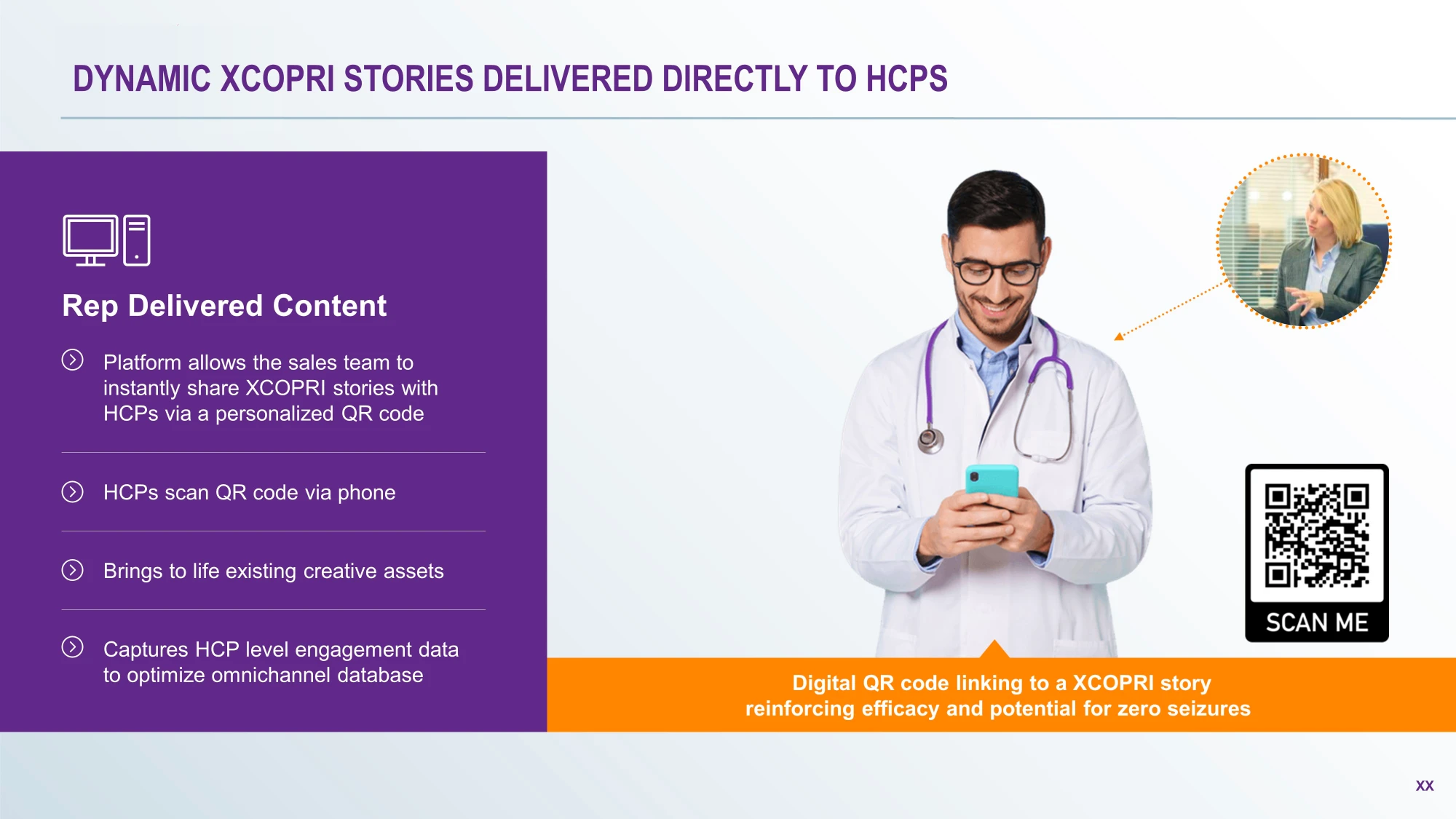 DYNAMIC XCOPRI STORIES DELIVERED DIRECTLY TO HCPS

Rep Delivered Content

Platform allows the sales team to instantly share XCOPRI stories with HCPs via a personalized QR code

HCPs scan QR code via phone

Brings to life existing creative assets

Captures HCP level engagement data to optimize omnichannel database

SCAN ME

Digital QR code linking to a XCOPRI story reinforcing efficacy and potential for zero seizures

XX